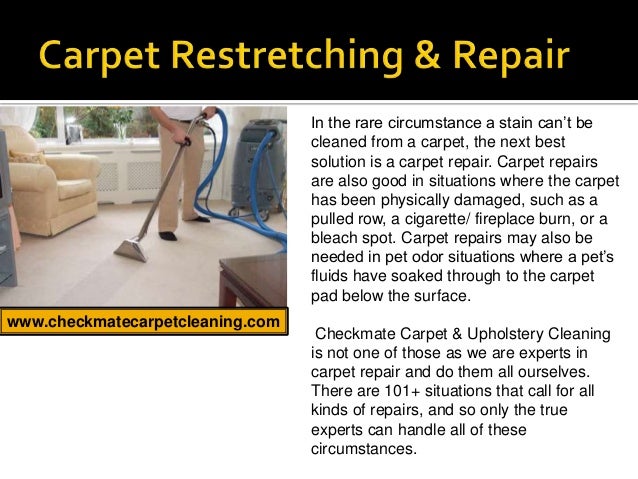 Carpet Restretching & Repair

www.checkmatecarpetcleaning.com

In the rare circumstance a stain can't be cleaned from a carpet, the next best solution is a carpet repair. Carpet repairs are also good in situations where the carpet has been physically damaged, such as a pulled row, a cigarette/ fireplace burn, or a bleach spot. Carpet repairs may also be needed in pet odor situations where a pet's fluids have soaked through to the carpet pad below the surface.

Checkmate Carpet & Upholstery Cleaning is not one of those as we are experts in carpet repair and do them all ourselves. There are 101+ situations that call for all kinds of repairs, and so only the true experts can handle all of these circumstances.